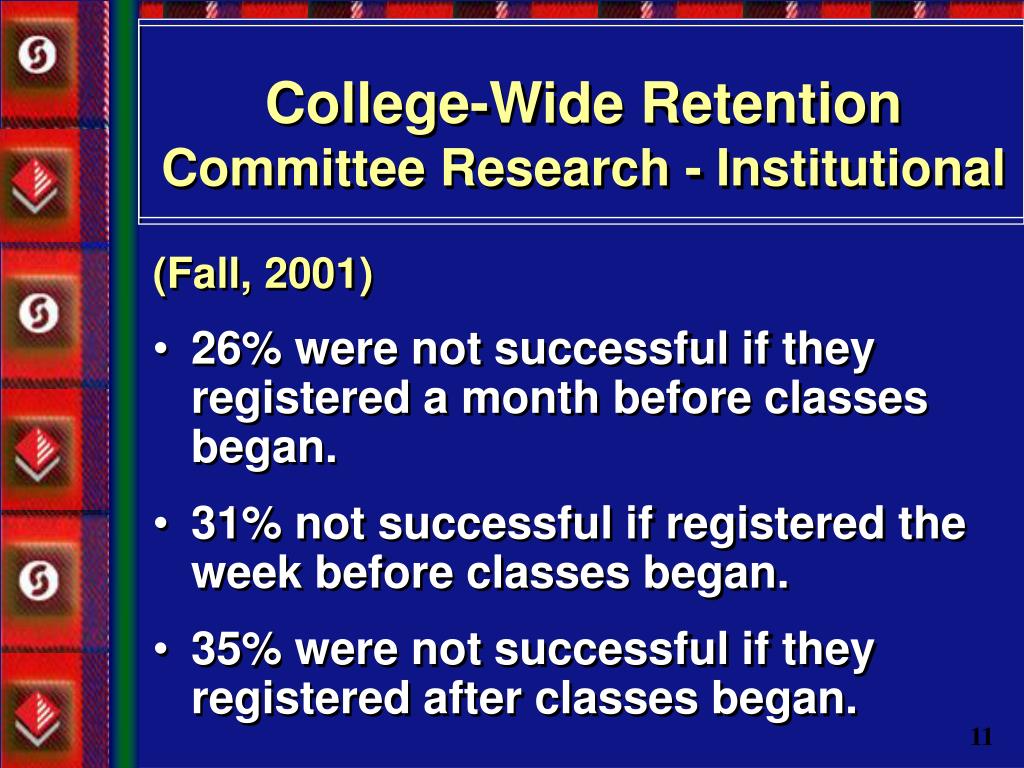 College-Wide Retention
Committee Research - Institutional

(Fall, 2001)

• 26% were not successful if they registered a month before classes began.

• 31% not successful if registered the week before classes began.

• 35% were not successful if they registered after classes began.

11